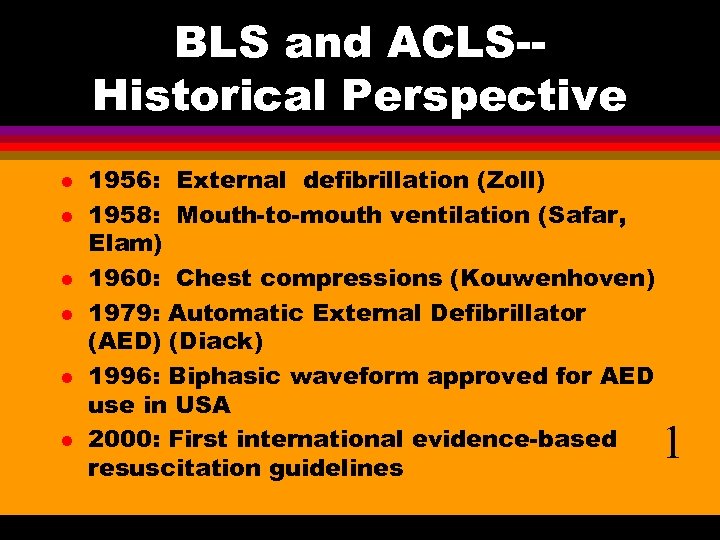 BLS and ACLS--
Historical Perspective

- 1956: External defibrillation (Zoll)
- 1958: Mouth-to-mouth ventilation (Safar, Elam)
- 1960: Chest compressions (Kouwenhoven)
- 1979: Automatic External Defibrillator (AED) (Diack)
- 1996: Biphasic waveform approved for AED use in USA
- 2000: First international evidence-based resuscitation guidelines

1